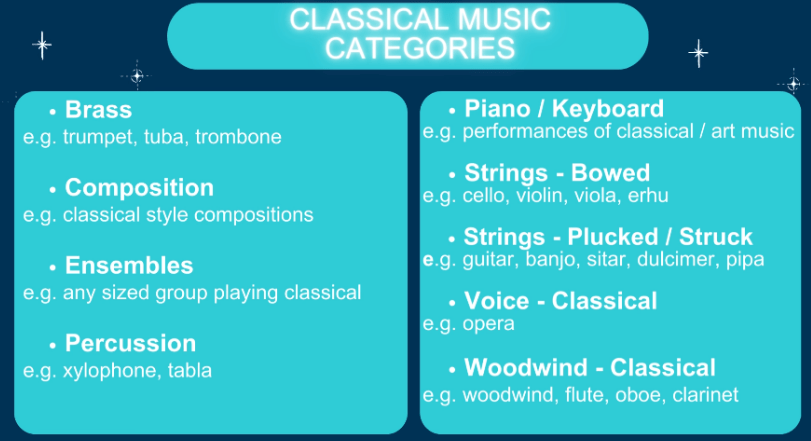 CLASSICAL MUSIC CATEGORIES

• Brass
e.g. trumpet, tuba, trombone

• Composition
e.g. classical style compositions

• Ensembles
e.g. any sized group playing classical

• Percussion
e.g. xylophone, tabla

• Piano / Keyboard
e.g. performances of classical / art music

• Strings - Bowed
e.g. cello, violin, viola, erhu

• Strings - Plucked / Struck
e.g. guitar, banjo, sitar, dulcimer, pipa

• Voice - Classical
e.g. opera

• Woodwind - Classical
e.g. woodwind, flute, oboe, clarinet